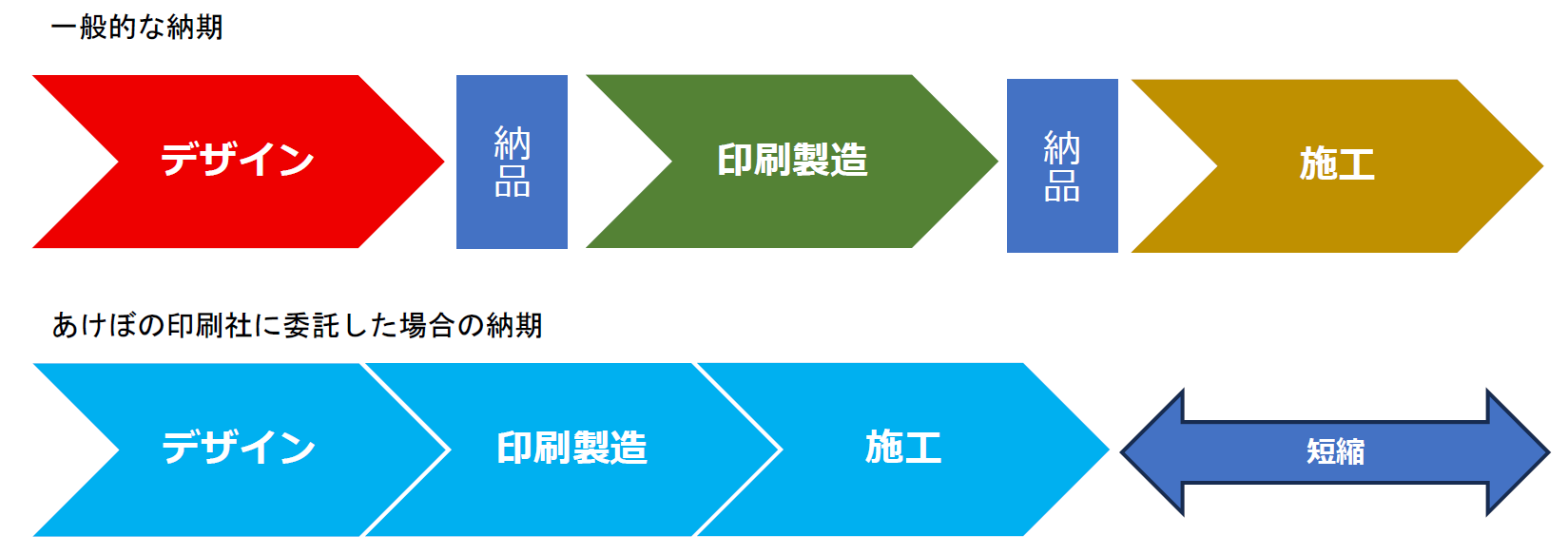 一般的な納期

デザイン

納品

印刷製造

納品

施工

あけぼの印刷社に委託した場合の納期

デザイン

印刷製造

施工

短縮